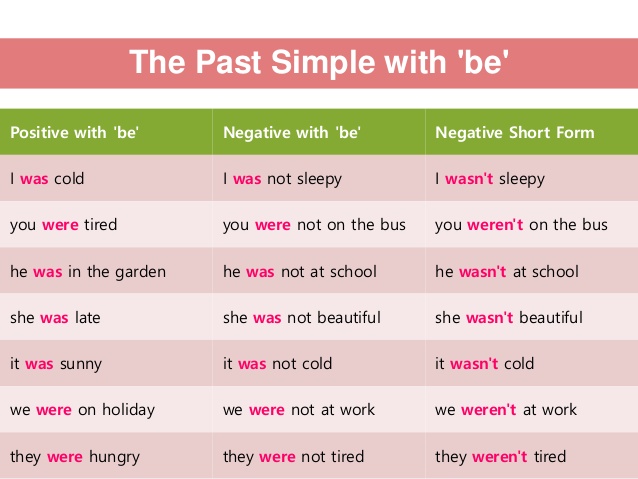 The Past Simple with 'be'

| Positive with 'be' | Negative with 'be' | Negative Short Form |
|---|---|---|
| I was cold | I was not sleepy | I wasn't sleepy |
| you were tired | you were not on the bus | you weren't on the bus |
| he was in the garden | he was not at school | he wasn't at school |
| she was late | she was not beautiful | she wasn't beautiful |
| it was sunny | it was not cold | it wasn't cold |
| we were on holiday | we were not at work | we weren't at work |
| they were hungry | they were not tired | they weren't tired |